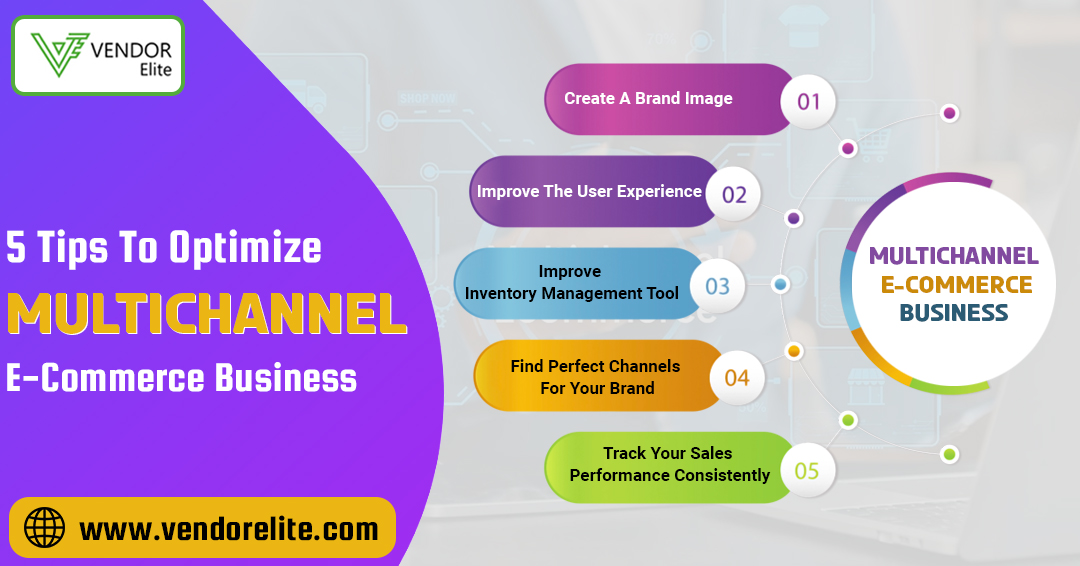 VENDOR Elite

5 Tips To Optimize MULTICHANNEL E-Commerce Business

www.vendorelite.com

Create A Brand Image 01

Improve The User Experience 02

Improve Inventory Management Tool 03

Find Perfect Channels For Your Brand 04

Track Your Sales Performance Consistently 05

MULTICHANNEL E-COMMERCE BUSINESS